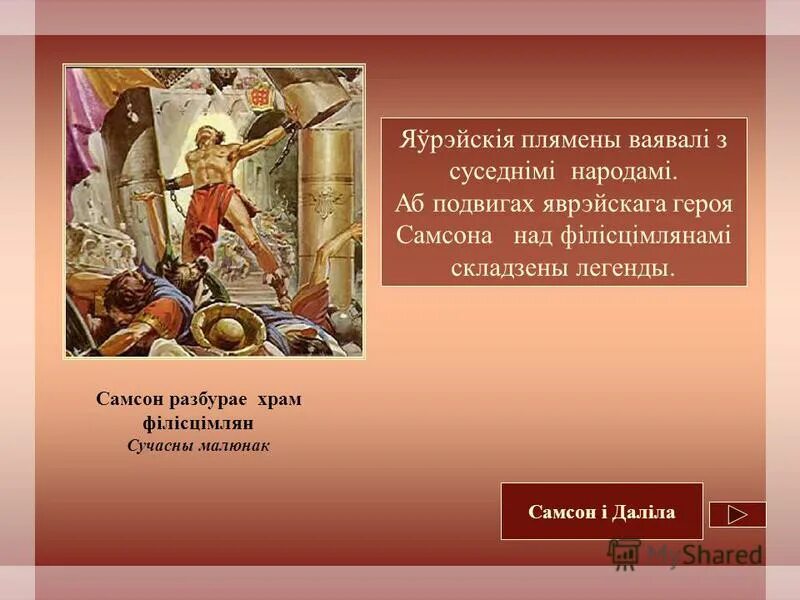 Яўрэйскія плямены ваявалі з суседнімі народамі.
Аб подвигах яврэйскага героя Самсона над філісцімлянамі складзены легенды.

Самсон разбурае храм філісцімлян
Сучасны малюнак

Самсон і Даліла

MyShared